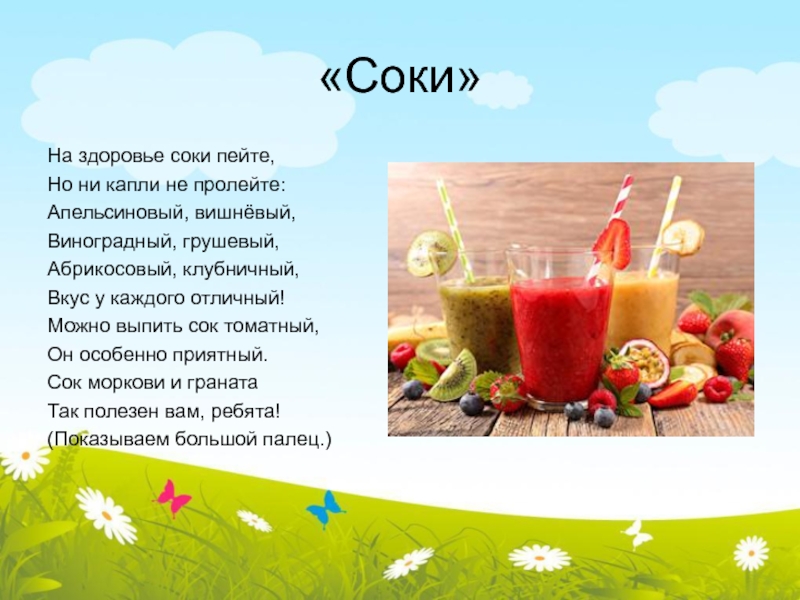 «Соки»

На здоровье соки пейте,
Но ни капли не пролейте:
Апельсиновый, вишнёвый,
Виноградный, грушевый,
Абрикосовый, клубничный,
Вкус у каждого отличный!
Можно выпить сок томатный,
Он особенно приятный.
Сок моркови и граната
Так полезен вам, ребята!
(Показываем большой палец.)